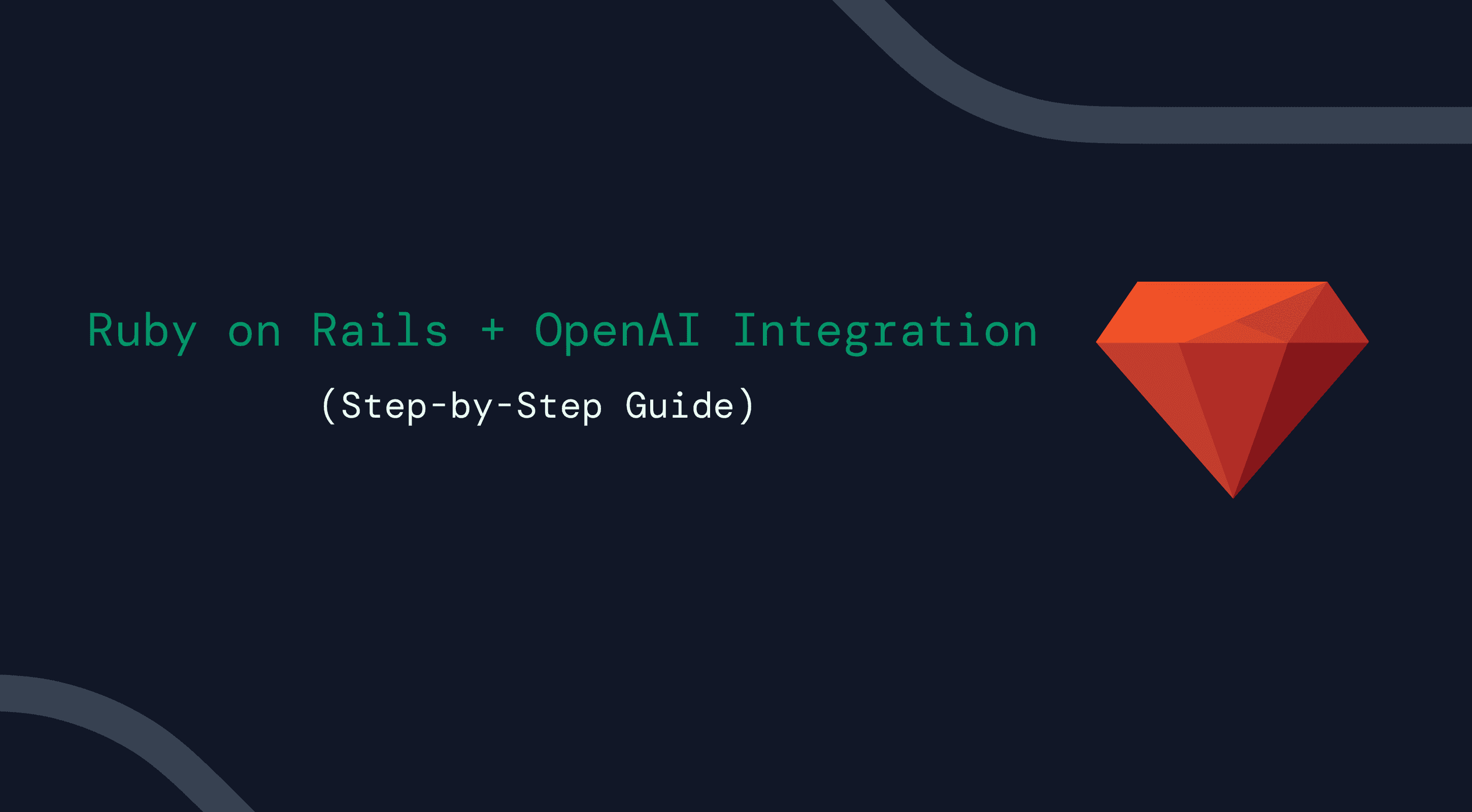 Ruby on Rails + OpenAI Integration

(Step-by-Step Guide)